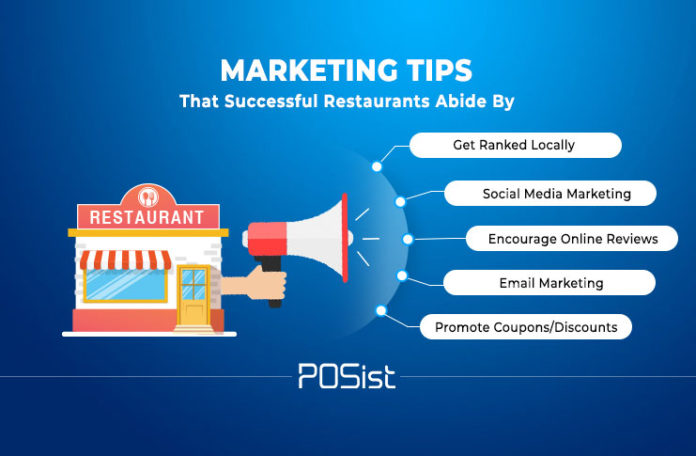 MARKETING TIPS
That Successful Restaurants Abide By

RESTAURANT

Get Ranked Locally

Social Media Marketing

Encourage Online Reviews

Email Marketing

Promote Coupons/Discounts

POSist